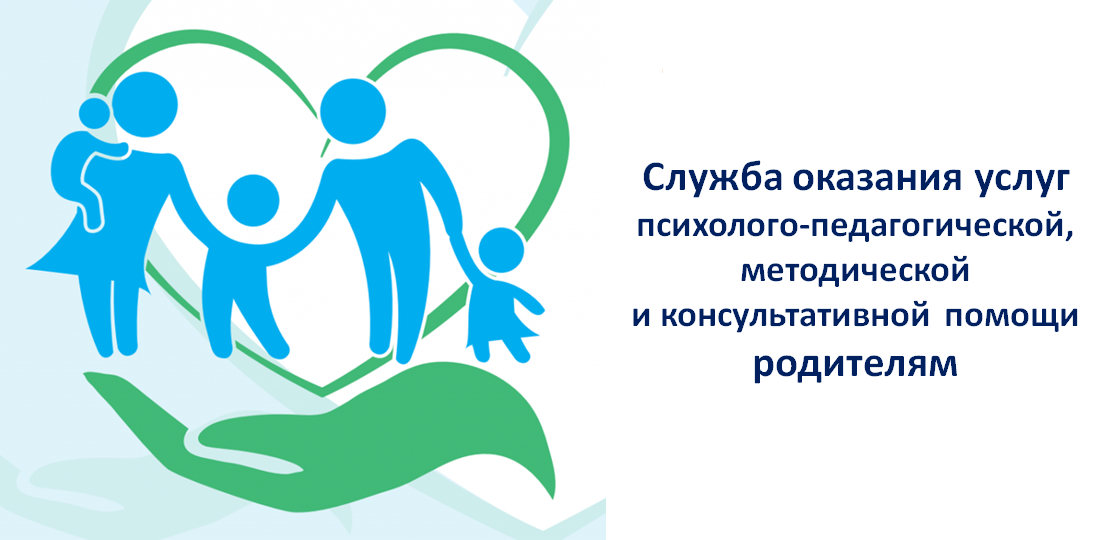 Служба оказания услуг
психолого-педагогической,
методической
и консультативной помощи
родителям